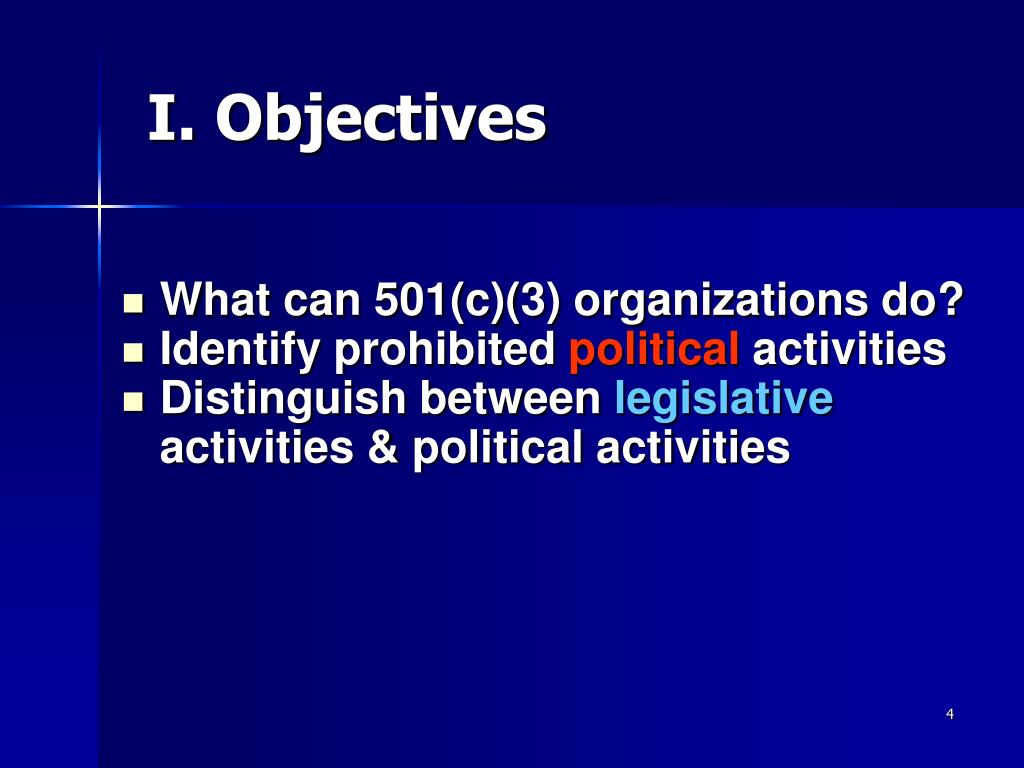 I. Objectives

- What can 501(c)(3) organizations do?
- Identify prohibited political activities
- Distinguish between legislative activities & political activities

4